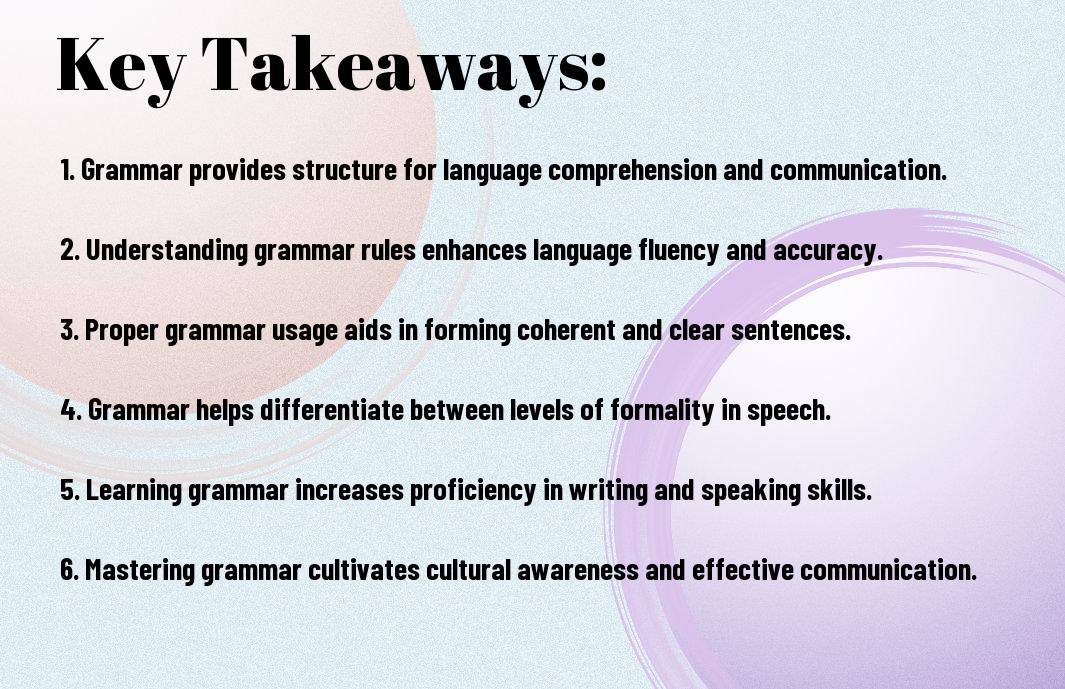 Key Takeaways:

1. Grammar provides structure for language comprehension and communication.

2. Understanding grammar rules enhances language fluency and accuracy.

3. Proper grammar usage aids in forming coherent and clear sentences.

4. Grammar helps differentiate between levels of formality in speech.

5. Learning grammar increases proficiency in writing and speaking skills.

6. Mastering grammar cultivates cultural awareness and effective communication.